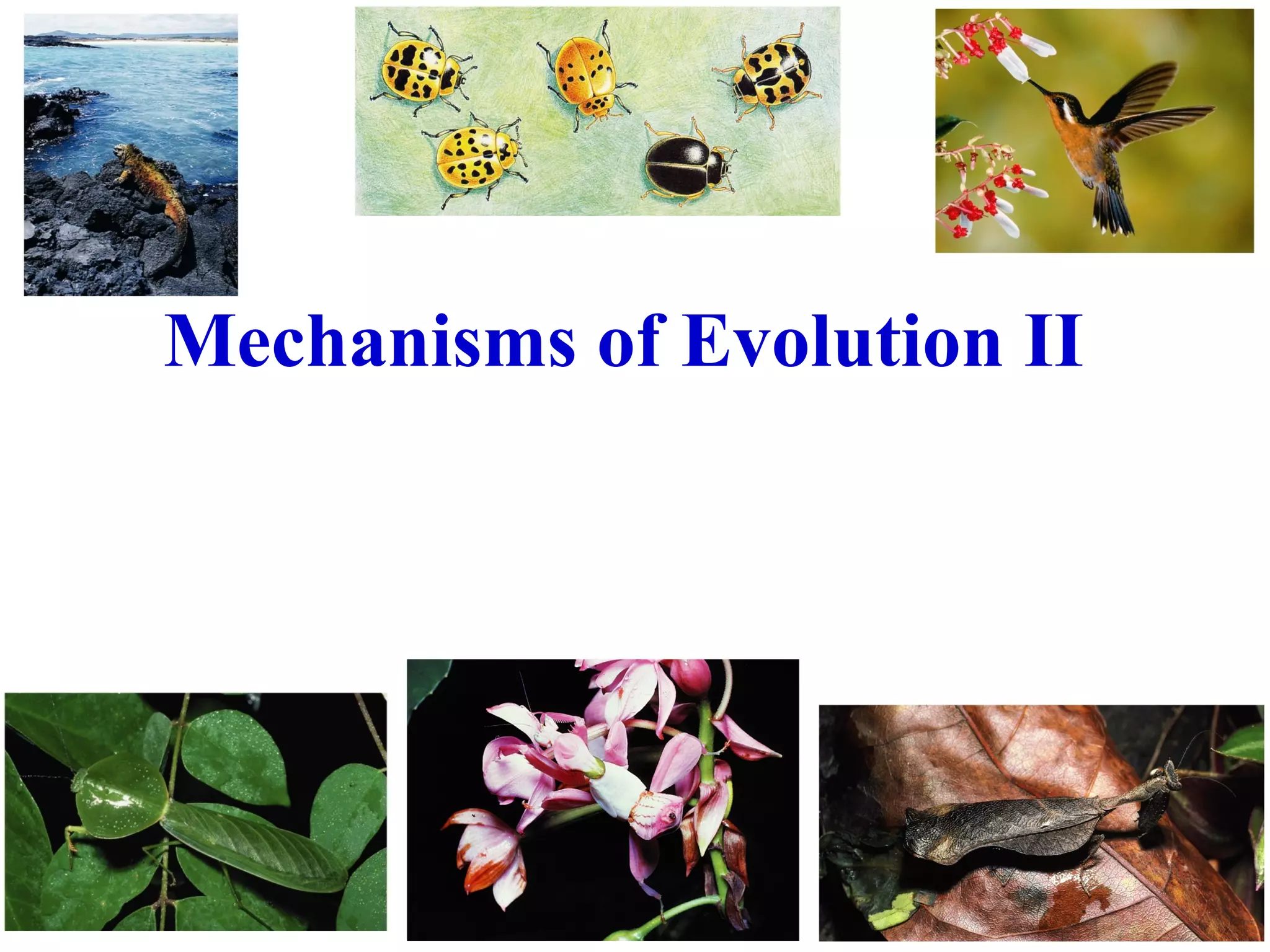 Mechanisms of Evolution II